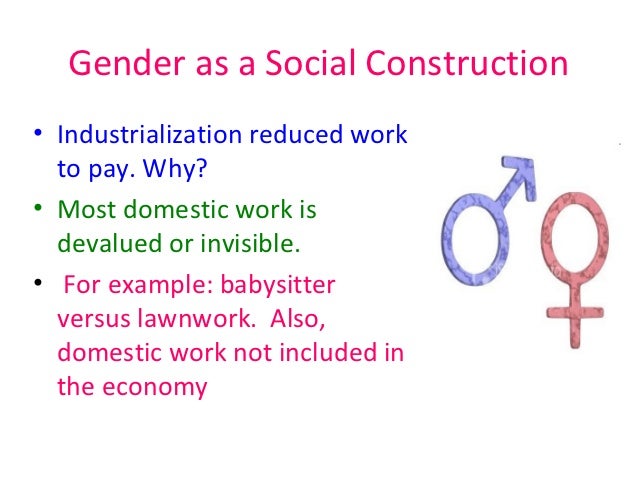 Gender as a Social Construction

• Industrialization reduced work to pay. Why?

• Most domestic work is devalued or invisible.

• For example: babysitter versus lawnwork. Also, domestic work not included in the economy